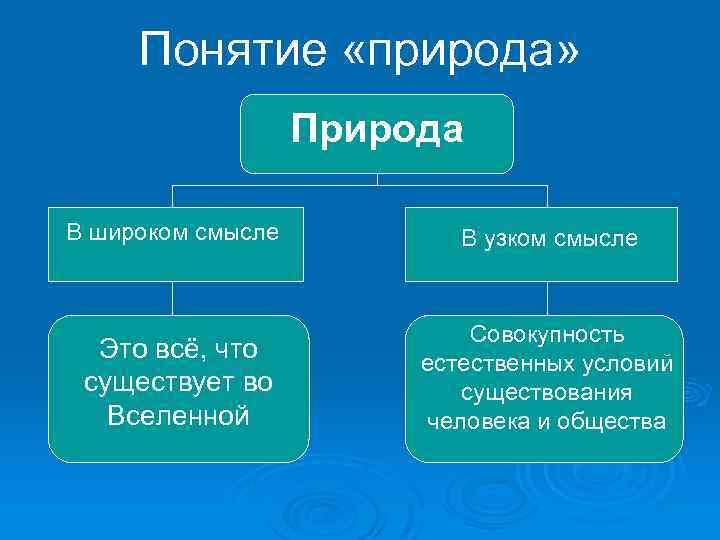 Понятие «природа»

Природа

В широком смысле

В узком смысле

Это всё, что существует во Вселенной

Совокупность естественных условий существования человека и общества